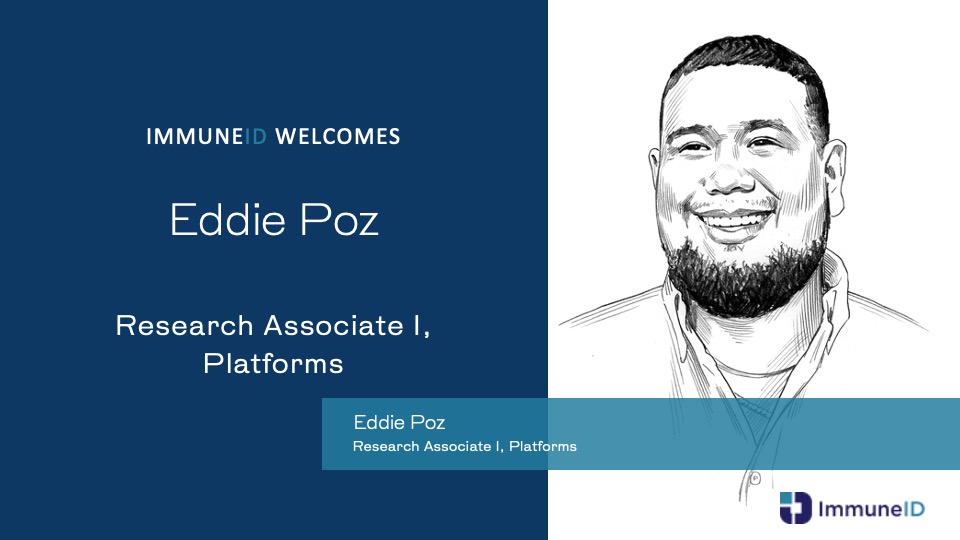 IMMUNEID WELCOMES

Eddie Poz

Research Associate I,
Platforms

Eddie Poz
Research Associate I, Platforms

ImmuneID